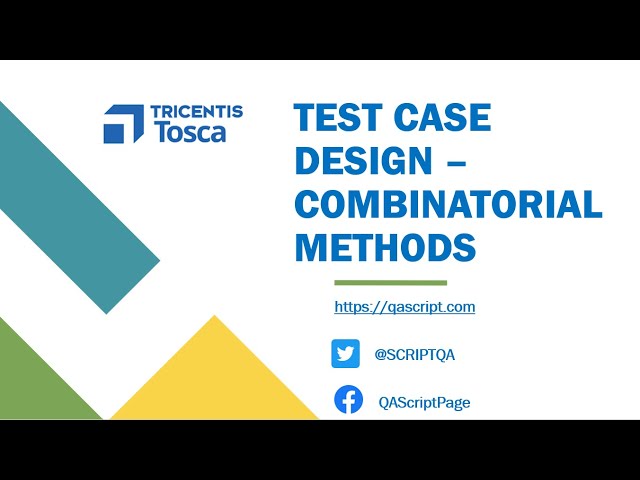 TRICENTIS
Tosca

TEST CASE DESIGN – COMBINATORIAL METHODS

https://qascript.com

@SCRIPTQA

QAScriptPage